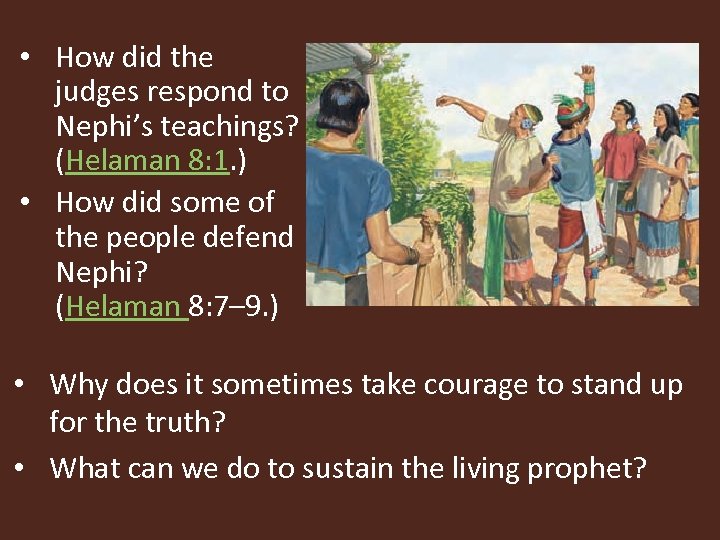 • How did the judges respond to Nephi's teachings? (Helaman 8:1.)
• How did some of the people defend Nephi? (Helaman 8:7–9.)

• Why does it sometimes take courage to stand up for the truth?
• What can we do to sustain the living prophet?